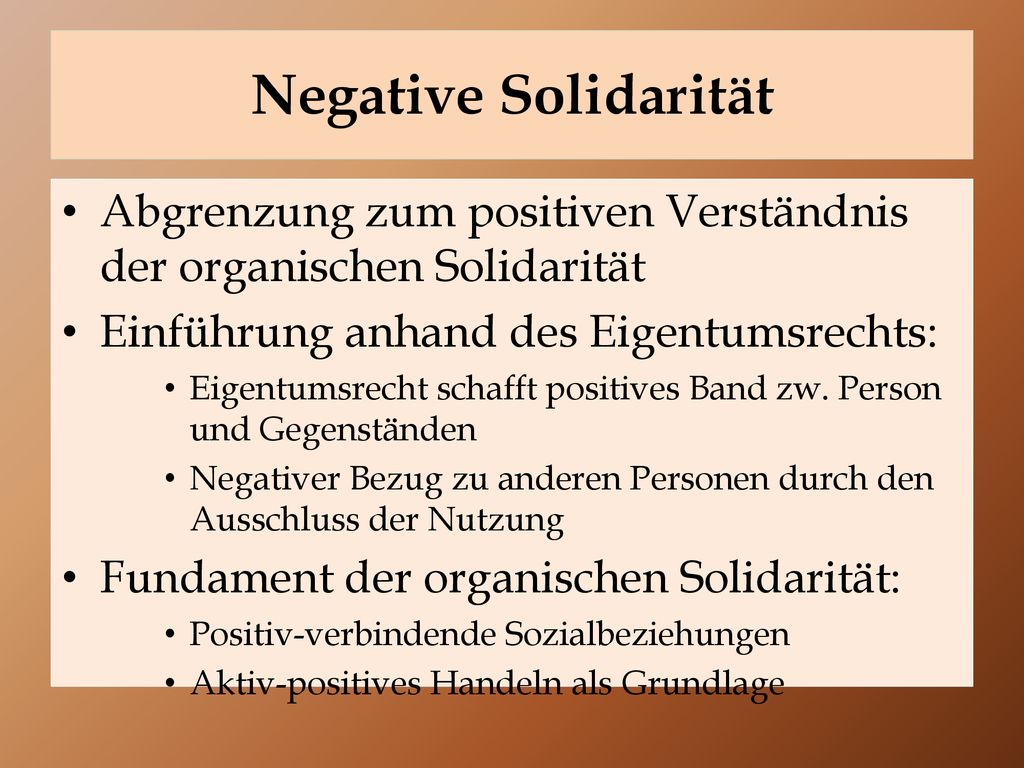 Negative Solidarität

• Abgrenzung zum positiven Verständnis der organischen Solidarität
• Einführung anhand des Eigentumsrechts:
  • Eigentumsrecht schafft positives Band zw. Person und Gegenständen
  • Negativer Bezug zu anderen Personen durch den Ausschluss der Nutzung
• Fundament der organischen Solidarität:
  • Positiv-verbindende Sozialbeziehungen
  • Aktiv-positives Handeln als Grundlage